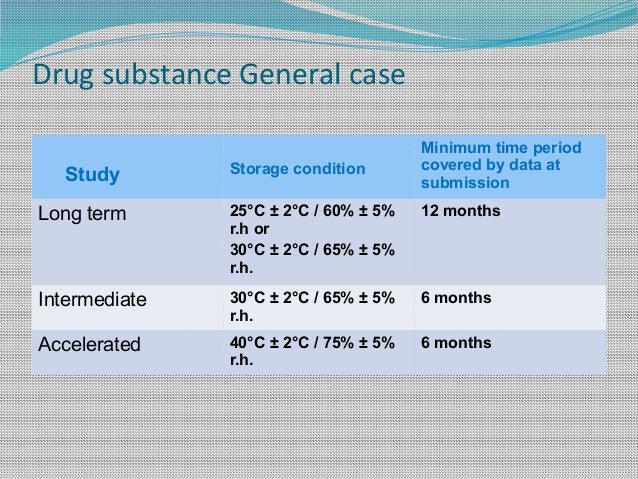 Drug substance General case

| Study | Storage condition | Minimum time period covered by data at submission |
|---|---|---|
| Long term | 25°C ± 2°C / 60% ± 5% r.h or 30°C ± 2°C / 65% ± 5% r.h. | 12 months |
| Intermediate | 30°C ± 2°C / 65% ± 5% r.h. | 6 months |
| Accelerated | 40°C ± 2°C / 75% ± 5% r.h. | 6 months |